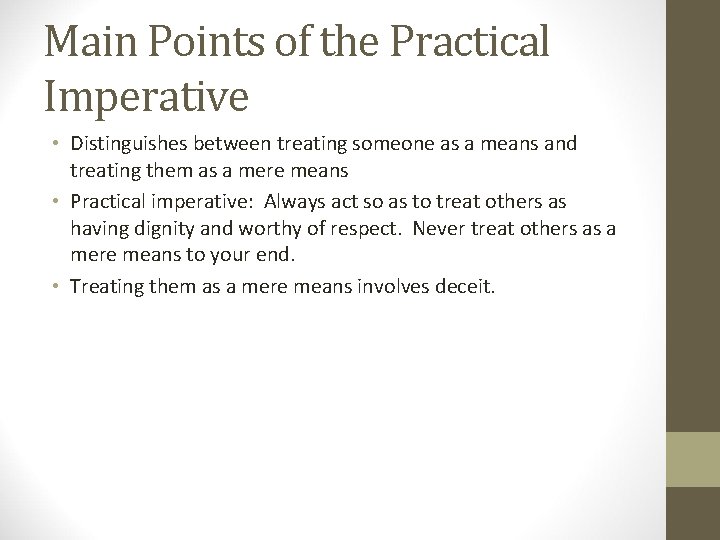 Main Points of the Practical Imperative

• Distinguishes between treating someone as a means and treating them as a mere means
• Practical imperative: Always act so as to treat others as having dignity and worthy of respect. Never treat others as a mere means to your end.
• Treating them as a mere means involves deceit.